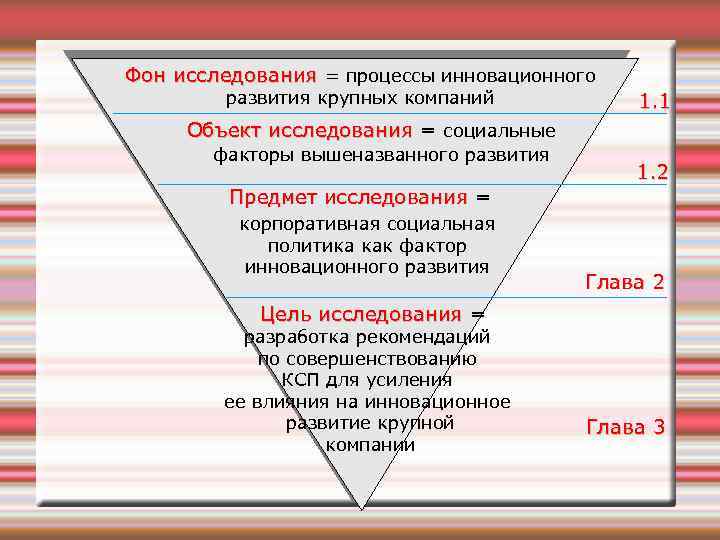 Фон исследования = процессы инновационного развития крупных компаний

1.1

Объект исследования = социальные факторы вышеназванного развития

1.2

Предмет исследования = корпоративная социальная политика как фактор инновационного развития

Глава 2

Цель исследования = разработка рекомендаций по совершенствованию КСП для усиления ее влияния на инновационное развитие крупной компании

Глава 3